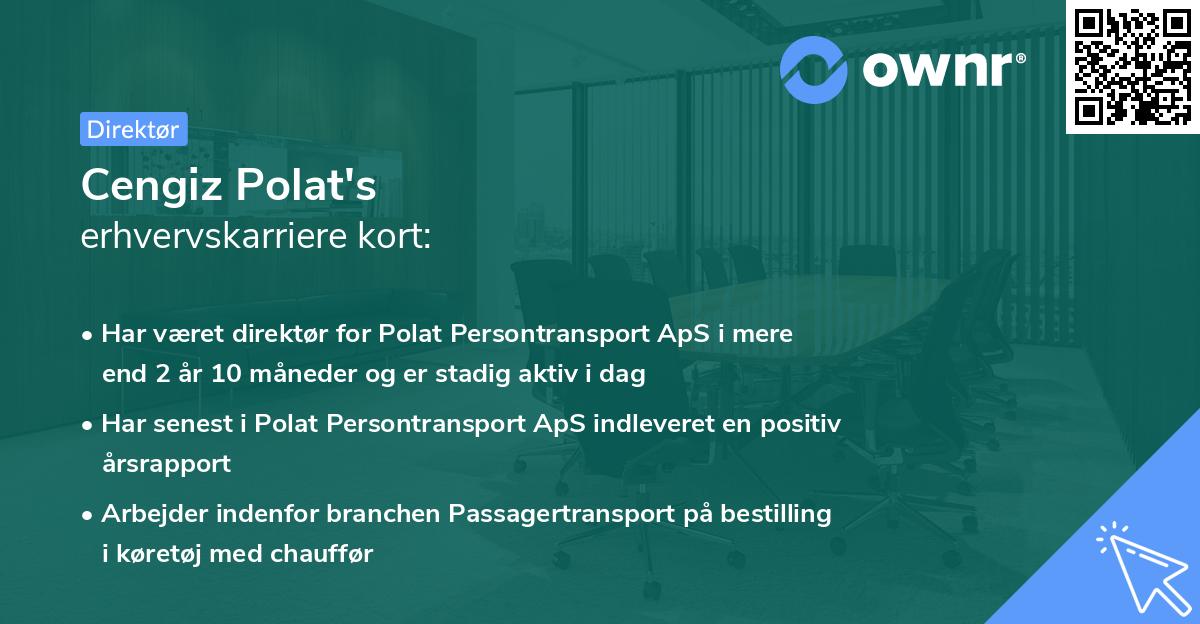 ownr®

Direktør

Cengiz Polat's
erhvervskarriere kort:

• Har været direktør for Polat Persontransport ApS i mere end 2 år 10 måneder og er stadig aktiv i dag

• Har senest i Polat Persontransport ApS indleveret en positiv årsrapport

• Arbejder indenfor branchen Passagertransport på bestilling i køretøj med chauffør